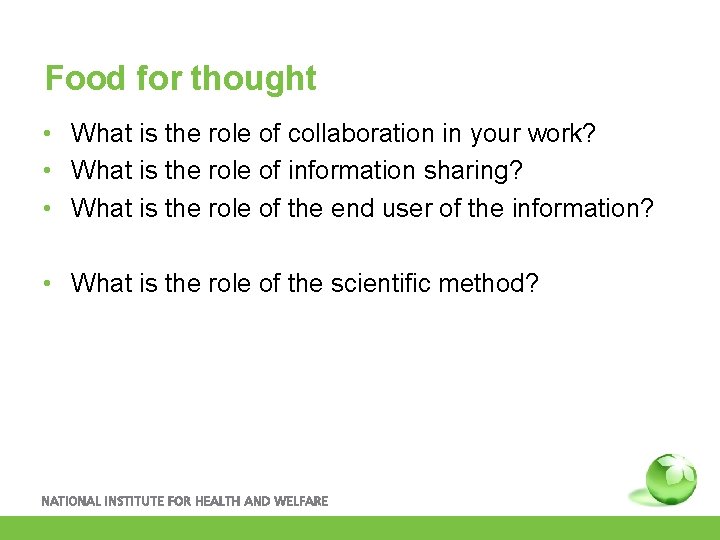 Food for thought

• What is the role of collaboration in your work?
• What is the role of information sharing?
• What is the role of the end user of the information?

• What is the role of the scientific method?

NATIONAL INSTITUTE FOR HEALTH AND WELFARE